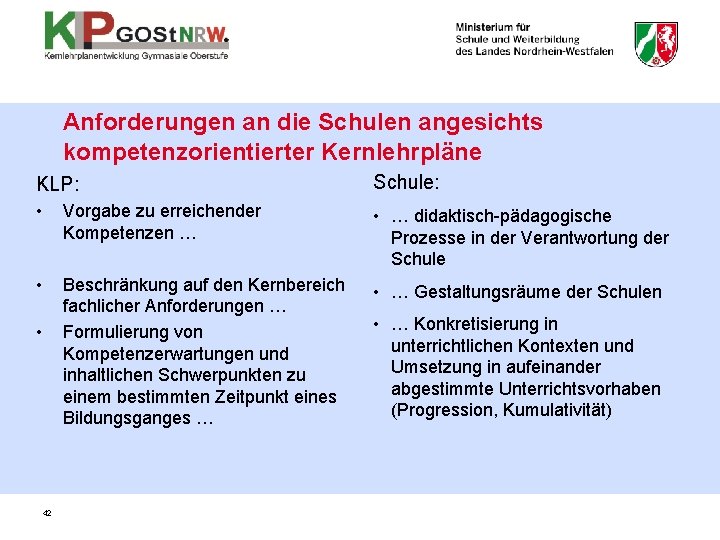 KLP GOStNRW.
Kernlehrplanentwicklung Gymnasiale Oberstufe

Ministerium für
Schule und Weiterbildung
des Landes Nordrhein-Westfalen

Anforderungen an die Schulen angesichts kompetenzorientierter Kernlehrpläne

KLP:

• Vorgabe zu erreichender Kompetenzen …

• Beschränkung auf den Kernbereich fachlicher Anforderungen …

• Formulierung von Kompetenzerwartungen und inhaltlichen Schwerpunkten zu einem bestimmten Zeitpunkt eines Bildungsganges …

Schule:

• … didaktisch-pädagogische Prozesse in der Verantwortung der Schule

• … Gestaltungsräume der Schulen

• … Konkretisierung in unterrichtlichen Kontexten und Umsetzung in aufeinander abgestimmte Unterrichtsvorhaben (Progression, Kumulativität)

42